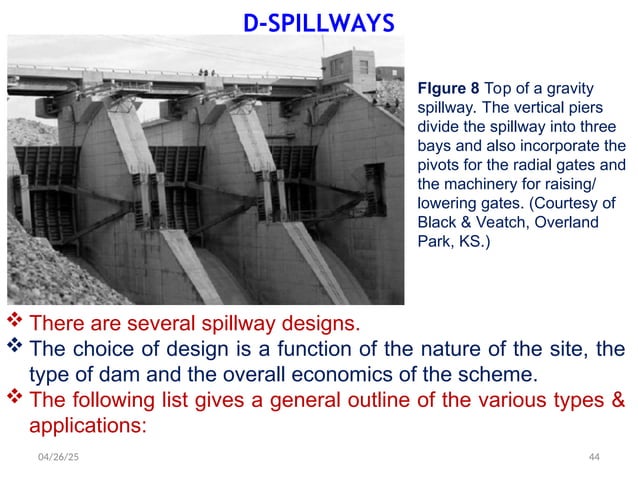 D-SPILLWAYS

FIgure 8 Top of a gravity spillway. The vertical piers divide the spillway into three bays and also incorporate the pivots for the radial gates and the machinery for raising/ lowering gates. (Courtesy of Black & Veatch, Overland Park, KS.)

❖ There are several spillway designs.
❖ The choice of design is a function of the nature of the site, the type of dam and the overall economics of the scheme.
❖ The following list gives a general outline of the various types & applications:

04/26/25

44